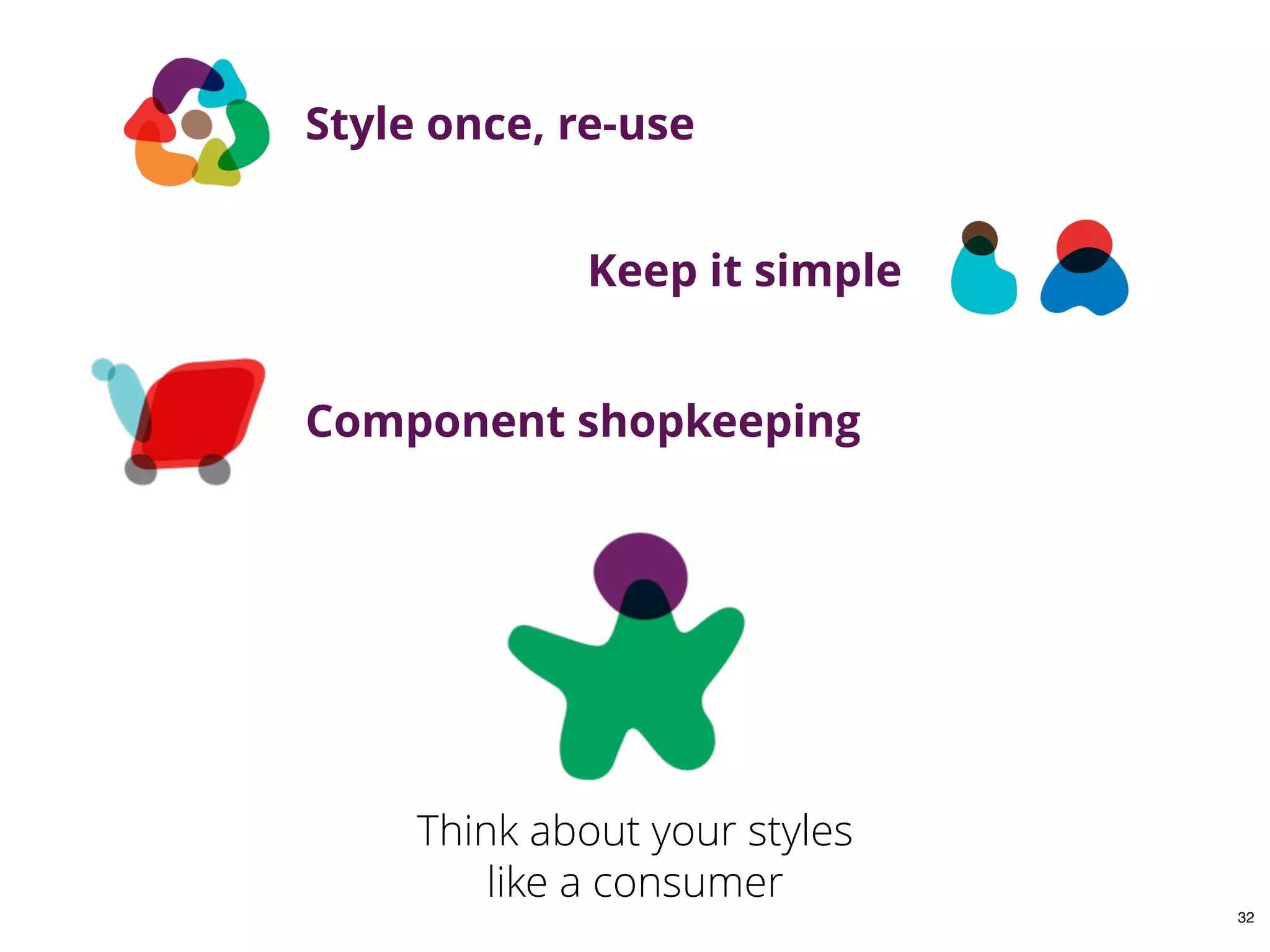 Style once, re-use

Keep it simple

Component shopkeeping

Think about your styles like a consumer

32